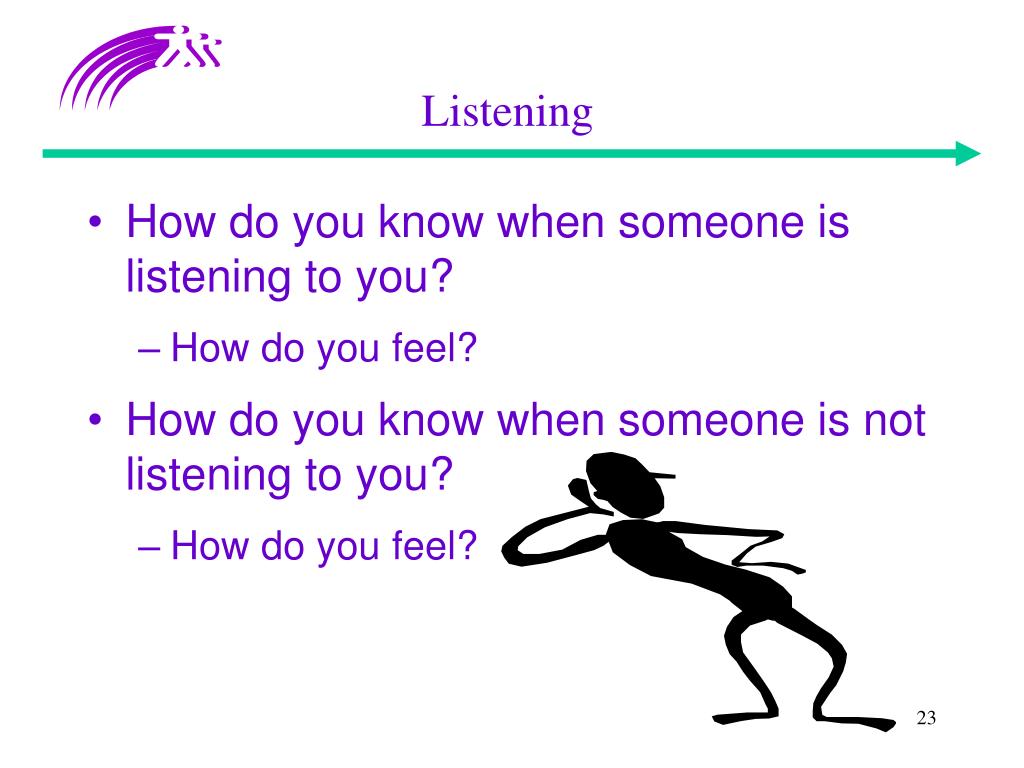 Listening

• How do you know when someone is listening to you?

– How do you feel?

• How do you know when someone is not listening to you?

– How do you feel?

23